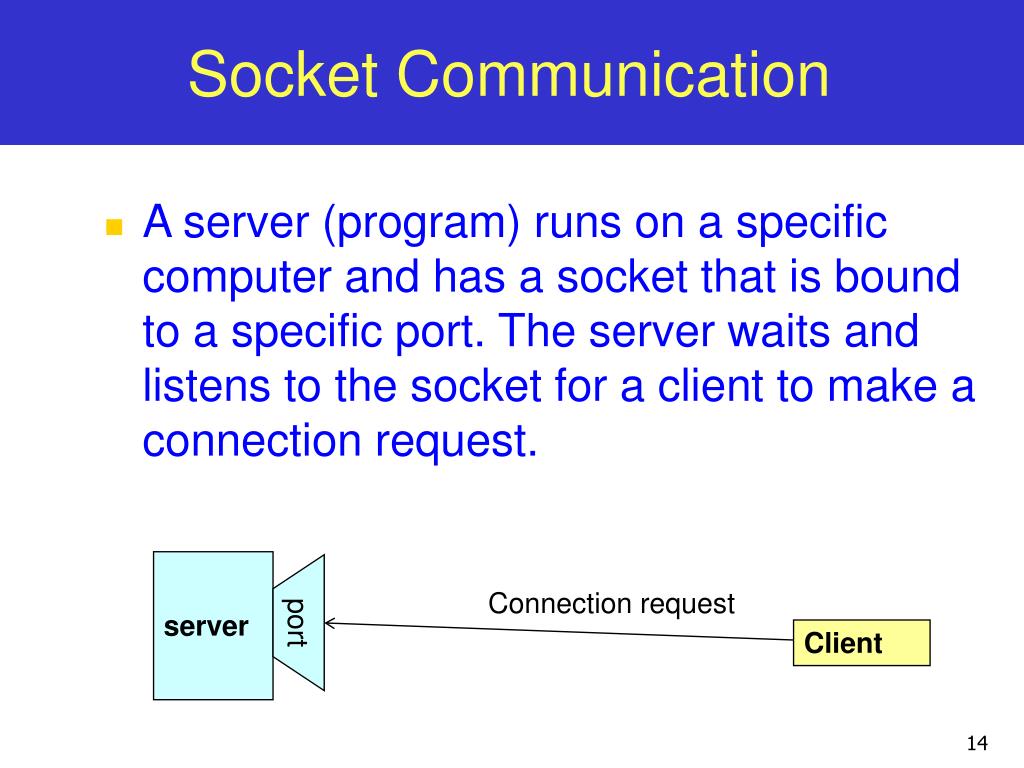 Socket Communication

A server (program) runs on a specific computer and has a socket that is bound to a specific port. The server waits and listens to the socket for a client to make a connection request.

server

port

Connection request

Client

14